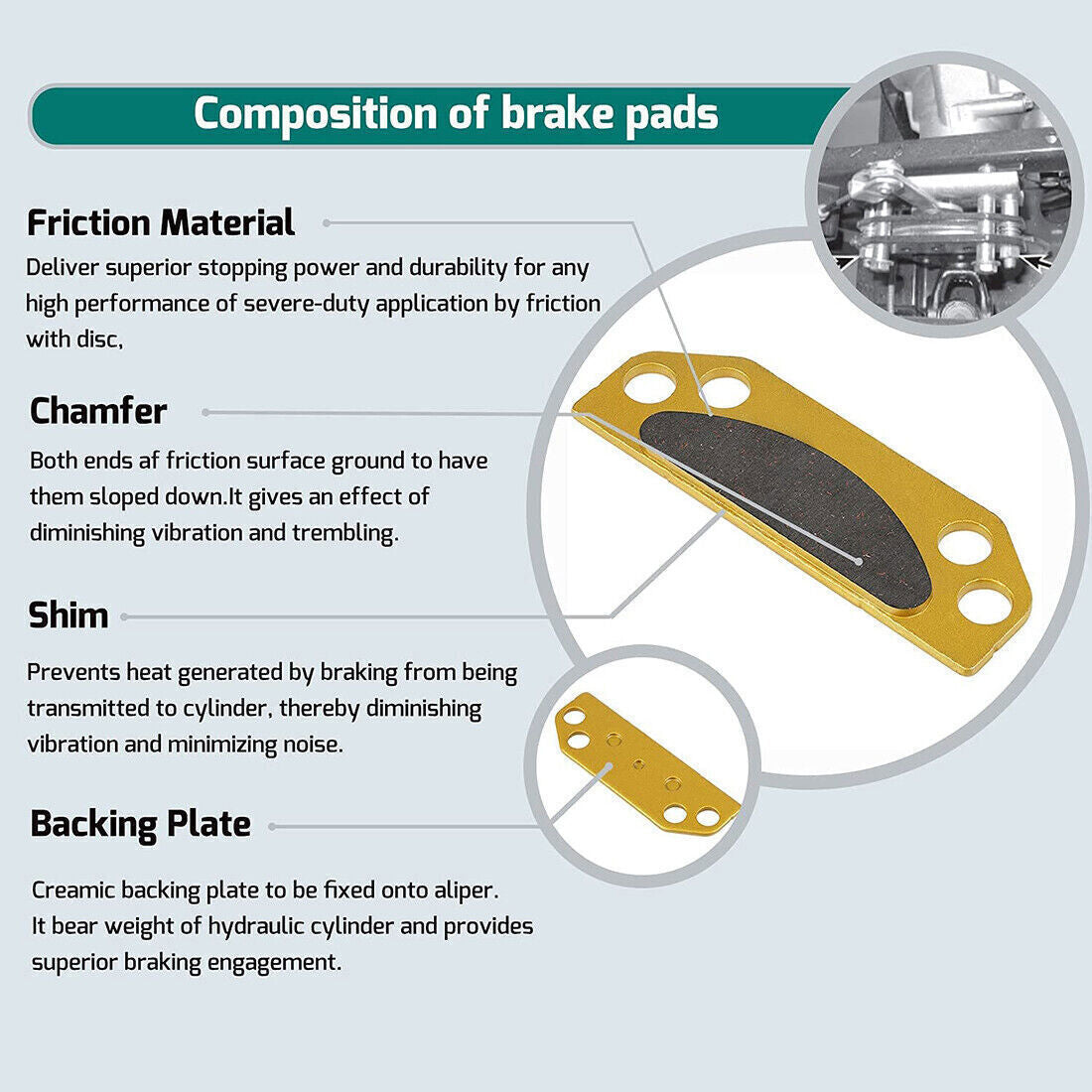 Composition of brake pads

Friction Material

Deliver superior stopping power and durability for any high performance of severe-duty application by friction with disc,

Chamfer

Both ends af friction surface ground to have them sloped down.It gives an effect of diminishing vibration and trembling.

Shim

Prevents heat generated by braking from being transmitted to cylinder, thereby diminishing vibration and minimizing noise.

Backing Plate

Creamic backing plate to be fixed onto aliper. It bear weight of hydraulic cylinder and provides superior braking engagement.